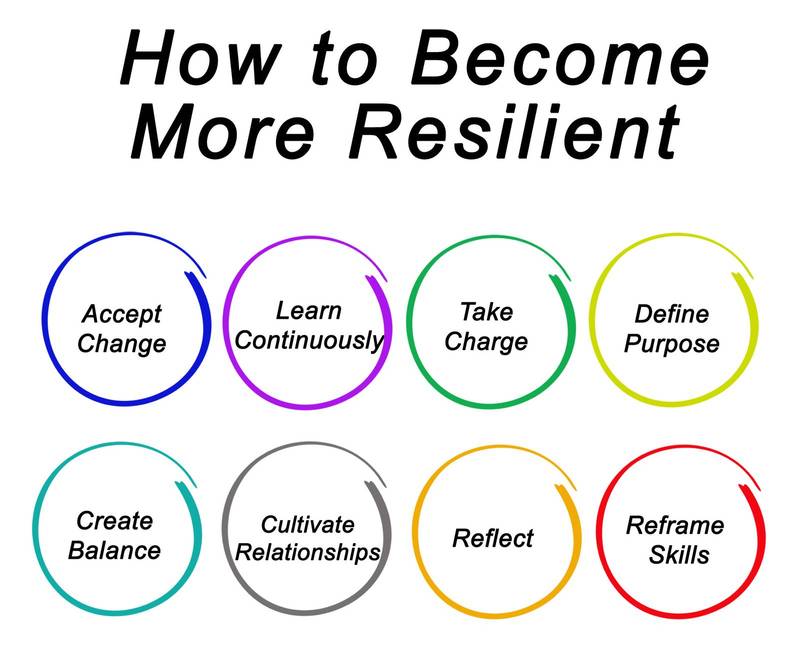 How to Become More Resilient

Accept Change

Learn Continuously

Take Charge

Define Purpose

Create Balance

Cultivate Relationships

Reflect

Reframe Skills